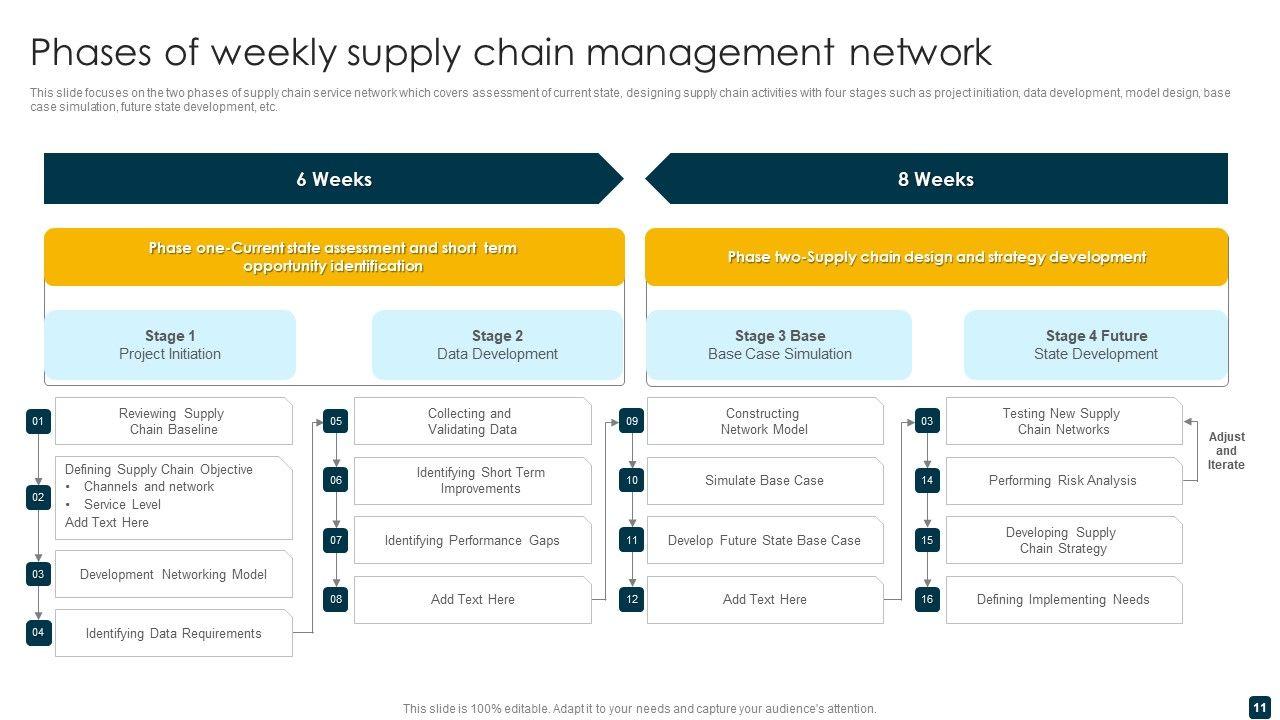 Phases of weekly supply chain management network

This slide focuses on the two phases of supply chain service network which covers assessment of current state, designing supply chain activities with four stages such as project initiation, data development, model design, base case simulation, future state development, etc.

6 Weeks

8 Weeks

Phase one-Current state assessment and short term opportunity identification

Phase two-Supply chain design and strategy development

Stage 1
Project Initiation

Stage 2
Data Development

Stage 3 Base
Base Case Simulation

Stage 4 Future
State Development

01 Reviewing Supply Chain Baseline

02 Defining Supply Chain Objective
• Channels and network
• Service Level
Add Text Here

03 Development Networking Model

04 Identifying Data Requirements

05 Collecting and Validating Data

06 Identifying Short Term Improvements

07 Identifying Performance Gaps

08 Add Text Here

09 Constructing Network Model

10 Simulate Base Case

11 Develop Future State Base Case

12 Add Text Here

03 Testing New Supply Chain Networks

14 Performing Risk Analysis

15 Developing Supply Chain Strategy

16 Defining Implementing Needs

Adjust and Iterate

This slide is 100% editable. Adapt it to your needs and capture your audience's attention.

11